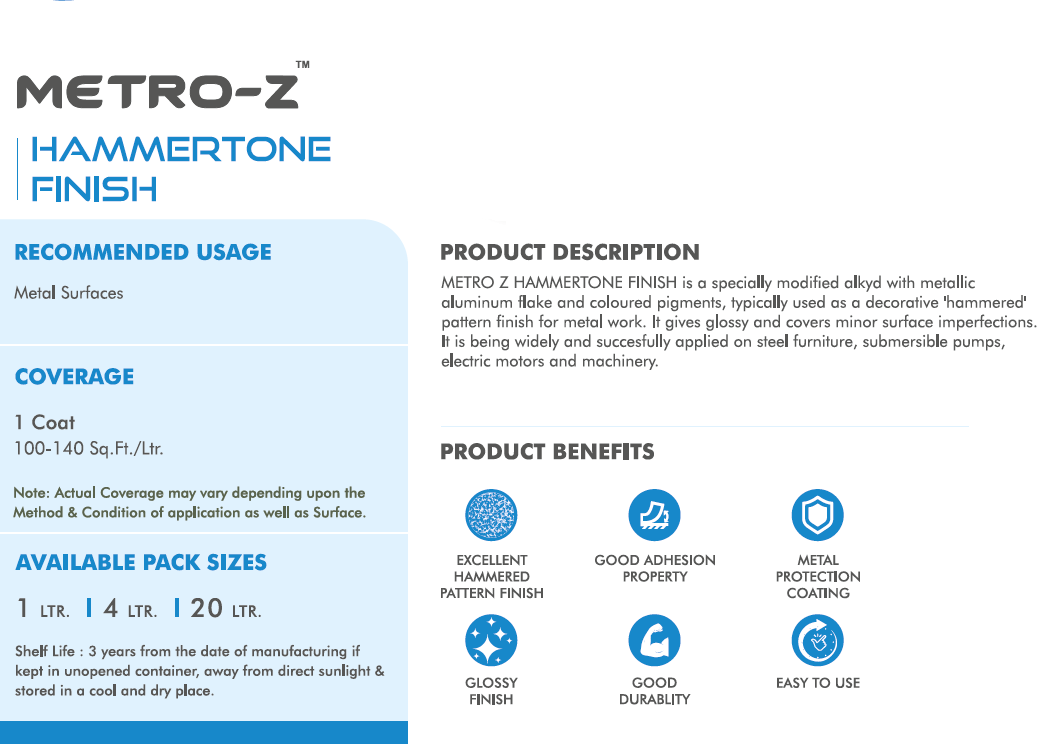 METRO-Z™

HAMMERTONE FINISH

RECOMMENDED USAGE

Metal Surfaces

COVERAGE

1 Coat
100-140 Sq.Ft./Ltr.

Note: Actual Coverage may vary depending upon the Method & Condition of application as well as Surface.

AVAILABLE PACK SIZES

1 LTR. | 4 LTR. | 20 LTR.

Shelf Life : 3 years from the date of manufacturing if kept in unopened container, away from direct sunlight & stored in a cool and dry place.

PRODUCT DESCRIPTION

METRO Z HAMMERTONE FINISH is a specially modified alkyd with metallic aluminum flake and coloured pigments, typically used as a decorative 'hammered' pattern finish for metal work. It gives glossy and covers minor surface imperfections. It is being widely and succesfully applied on steel furniture, submersible pumps, electric motors and machinery.

PRODUCT BENEFITS

EXCELLENT HAMMERED PATTERN FINISH

GOOD ADHESION PROPERTY

METAL PROTECTION COATING

GLOSSY FINISH

GOOD DURABLITY

EASY TO USE